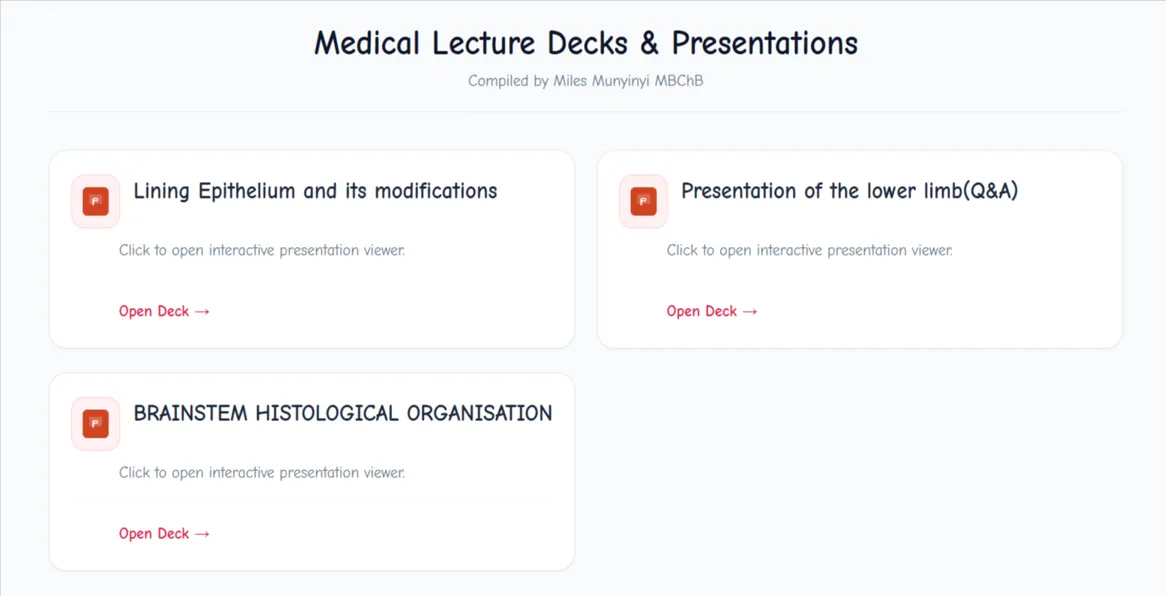 Medical Lecture Decks & Presentations

Compiled by Miles Munyinyi MBChB

Lining Epithelium and its modifications

Click to open interactive presentation viewer.

Open Deck →

Presentation of the lower limb(Q&A)

Click to open interactive presentation viewer.

Open Deck →

BRAINSTEM HISTOLOGICAL ORGANISATION

Click to open interactive presentation viewer.

Open Deck →